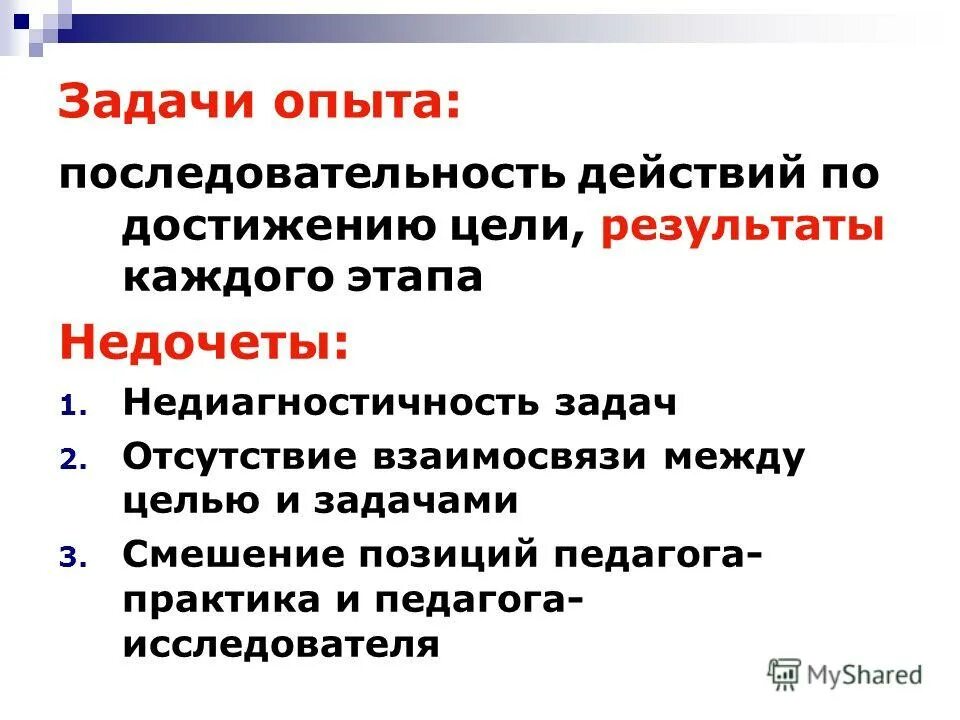 Задачи опыта:

последовательность действий по достижению цели, результаты каждого этапа

Недочеты:

1. Недиагностичность задач
2. Отсутствие взаимосвязи между целью и задачами
3. Смешение позиций педагога-практика и педагога-исследователя

MyShared